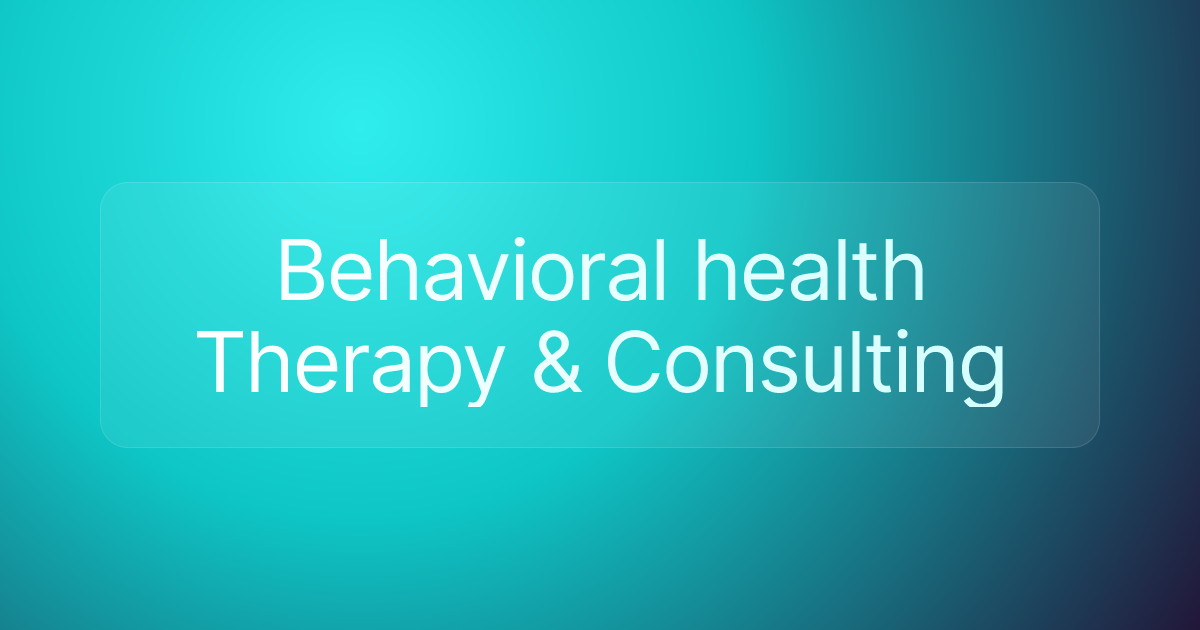 Behavioral health
Therapy & Consulting